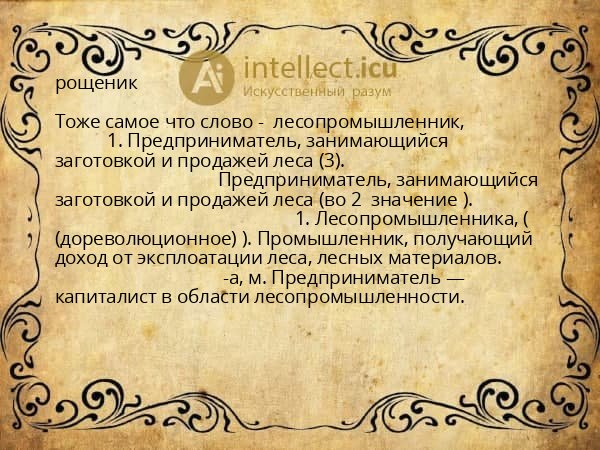 Ai intellect.icu
Искусственный разум

рощеник

Тоже самое что слово - лесопромышленник,
1. Предприниматель, занимающийся заготовкой и продажей леса (3).
Предприниматель, занимающийся заготовкой и продажей леса (во 2 значение ).
1. Лесопромышленника, ( (дореволюционное) ). Промышленник, получающий доход от эксплоатации леса, лесных материалов.
-а, м. Предприниматель — капиталист в области лесопромышленности.